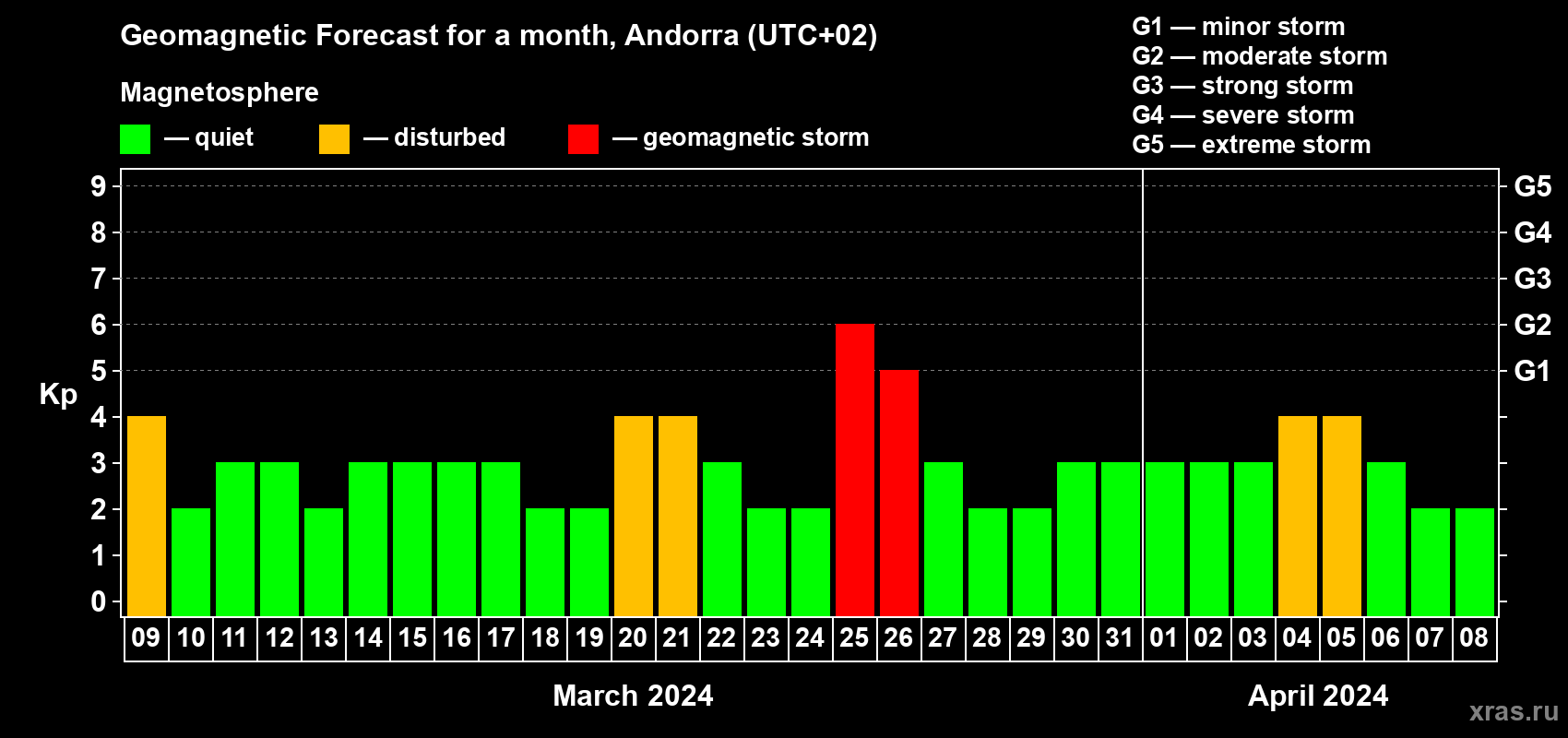 Geomagnetic Forecast for a month, Andorra (UTC+02)

Magnetosphere

— quiet — disturbed — geomagnetic storm

G1 — minor storm
G2 — moderate storm
G3 — strong storm
G4 — severe storm
G5 — extreme storm

Kp

9
8
7
6
5
4
3
2
1
0

G5
G4
G3
G2
G1

09 10 11 12 13 14 15 16 17 18 19 20 21 22 23 24 25 26 27 28 29 30 31 01 02 03 04 05 06 07 08

March 2024

April 2024

xras.ru